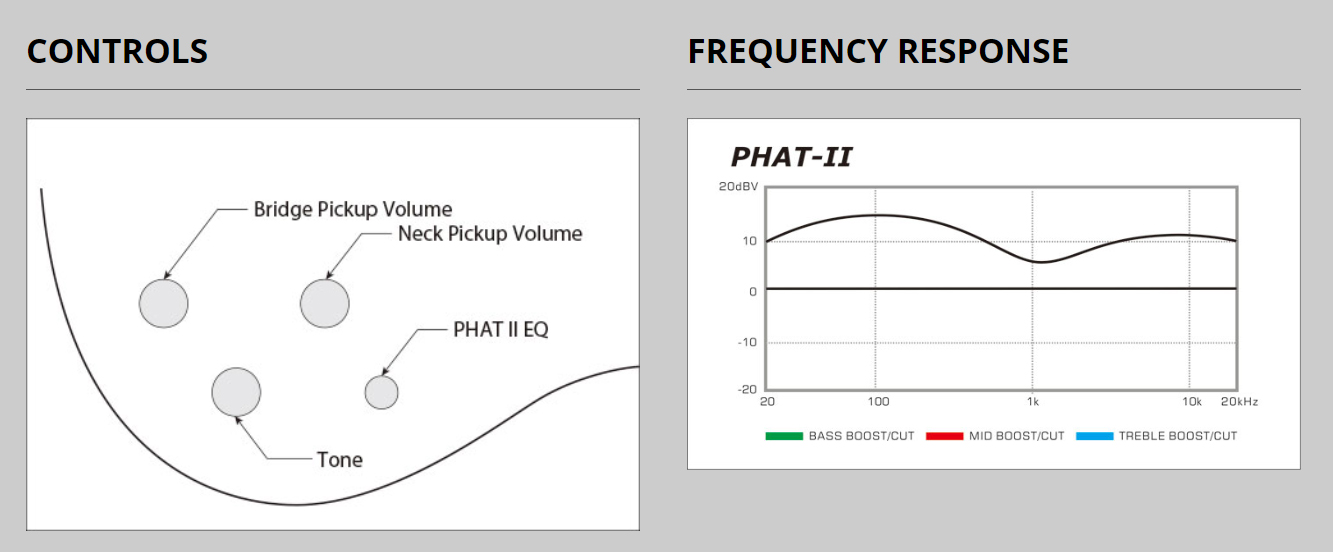 CONTROLS

Bridge Pickup Volume

Neck Pickup Volume

PHAT II EQ

Tone

FREQUENCY RESPONSE

PHAT-II

20dBV
10
0
-10
-20
20
100
1k
10k
20kHz

BASS BOOST/CUT
MID BOOST/CUT
TREBLE BOOST/CUT